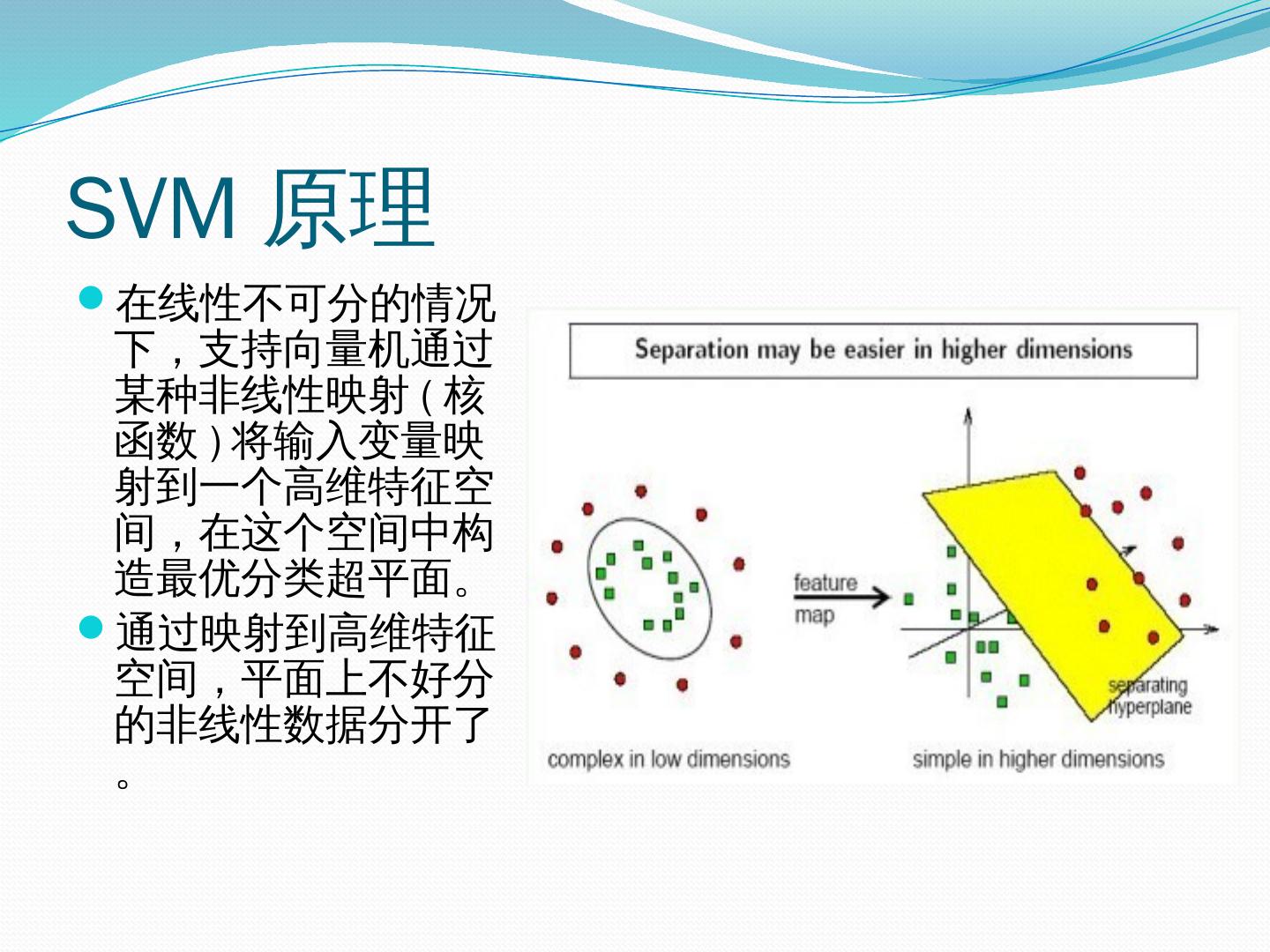 SVM 原理

在线性不可分的情况下，支持向量机通过某种非线性映射（核函数）将输入变量映射到一个高维特征空间，在这个空间中构造最优分类超平面。

通过映射到高维特征空间，平面上不好分的非线性数据分开了。

Separation may be easier in higher dimensions

feature map

separating hyperplane

complex in low dimensions

simple in higher dimensions